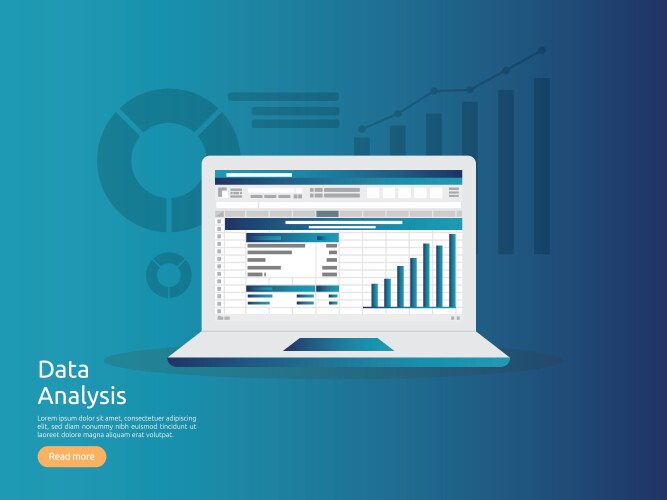 Data Analysis

Lorem ipsum dolor sit amet, consectetuer adipiscing elit, sed diam nonummy nibh euismod tincidunt ut laoreet dolore magna aliquam erat volutpat.

Read more